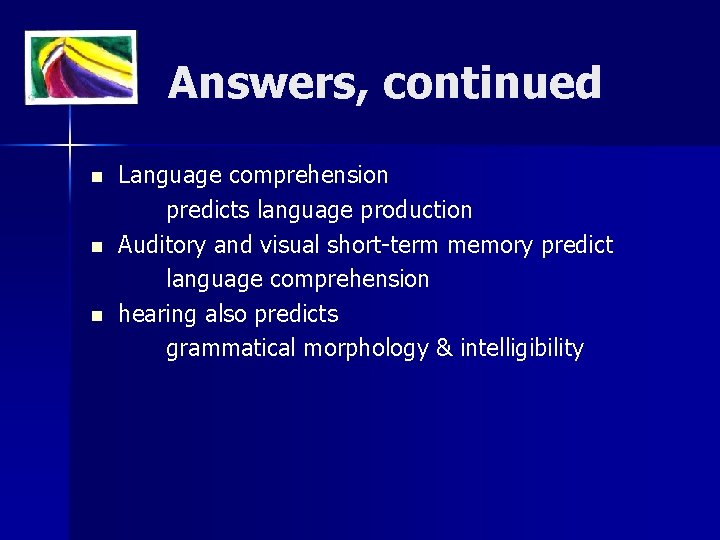 Answers, continued

- Language comprehension
  predicts language production
- Auditory and visual short-term memory predict
  language comprehension
- hearing also predicts
  grammatical morphology & intelligibility